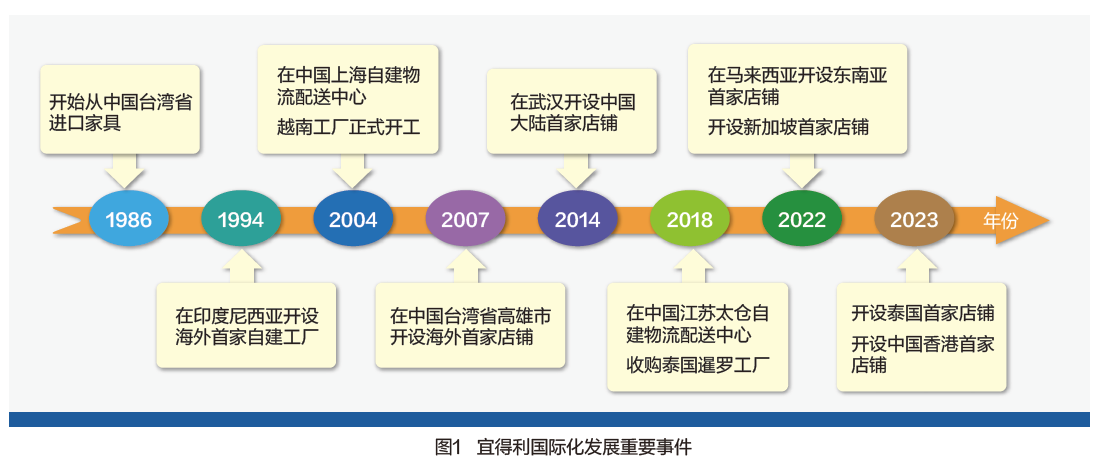 开始从中国台湾省进口家具

1986

在印度尼西亚开设海外首家自建工厂

1994

在中国上海自建物流配送中心

越南工厂正式开工

2004

在中国台湾省高雄市开设海外首家店铺

2007

在武汉开设中国大陆首家店铺

2014

在中国江苏太仓自建物流配送中心

收购泰国暹罗工厂

2018

在马来西亚开设东南亚首家店铺

开设新加坡首家店铺

2022

开设泰国首家店铺

开设中国香港首家店铺

2023

年份

图1 宜得利国际化发展重要事件